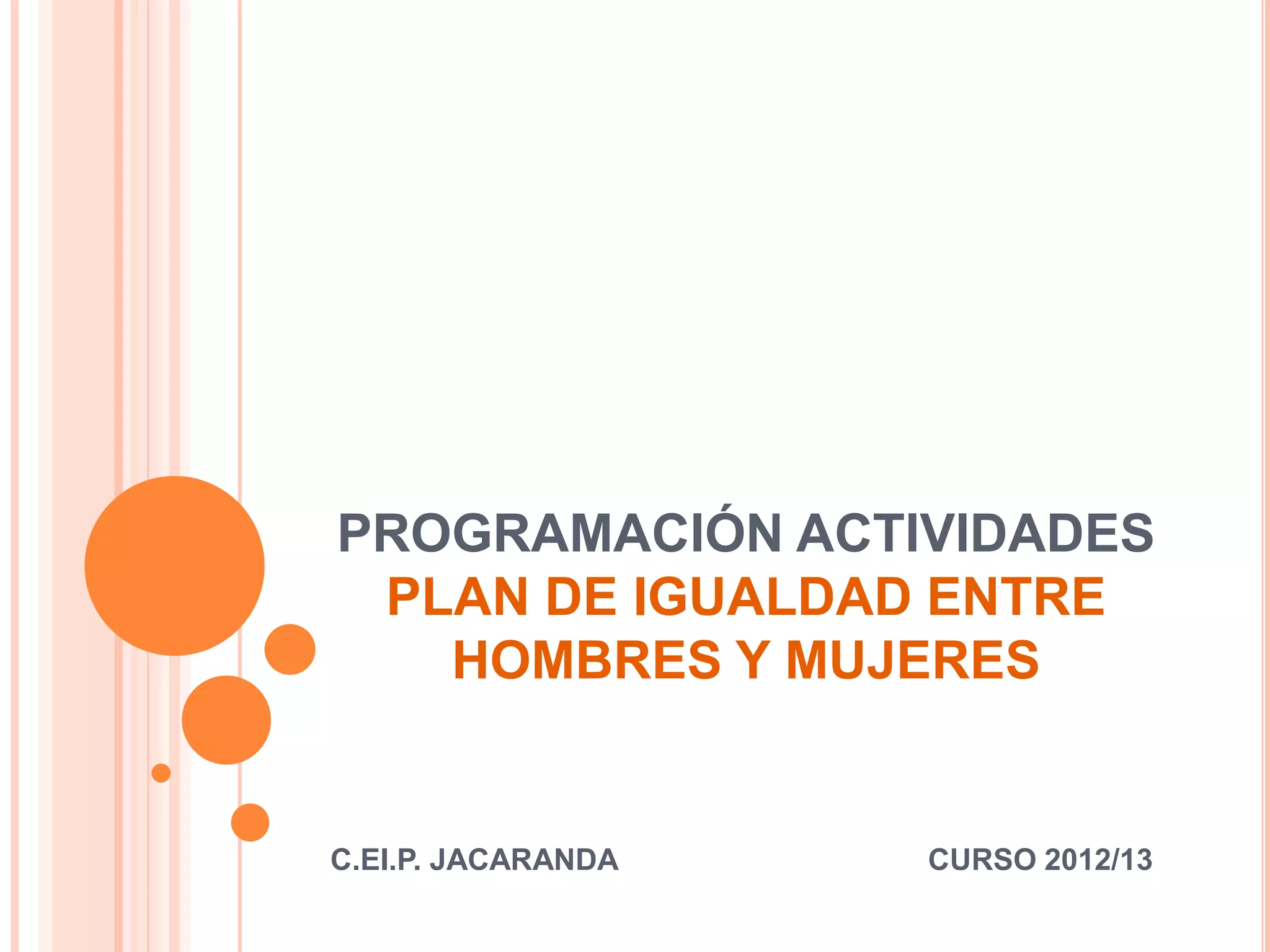 PROGRAMACIÓN ACTIVIDADES
PLAN DE IGUALDAD ENTRE HOMBRES Y MUJERES

C.EI.P. JACARANDA

CURSO 2012/13